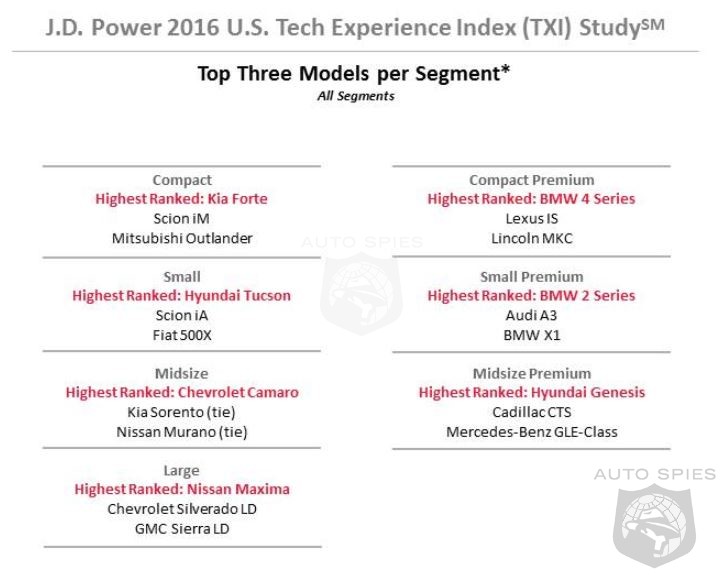 J.D. Power 2016 U.S. Tech Experience Index (TXI) Study$^{SM}$

Top Three Models per Segment*
All Segments

Compact
Highest Ranked: Kia Forte
Scion iM
Mitsubishi Outlander

Small
Highest Ranked: Hyundai Tucson
Scion iA
Fiat 500X

Midsize
Highest Ranked: Chevrolet Camaro
Kia Sorento (tie)
Nissan Murano (tie)

Large
Highest Ranked: Nissan Maxima
Chevrolet Silverado LD
GMC Sierra LD

Compact Premium
Highest Ranked: BMW 4 Series
Lexus IS
Lincoln MKC

Small Premium
Highest Ranked: BMW 2 Series
Audi A3
BMW X1

Midsize Premium
Highest Ranked: Hyundai Genesis
Cadillac CTS
Mercedes-Benz GLE-Class

AUTO SPIES

AUTO SPIES